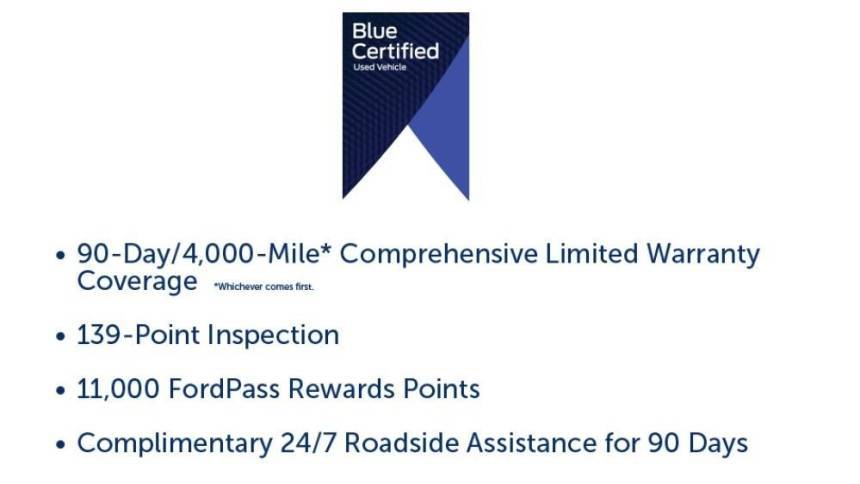 Blue Certified
Used Vehicle

• 90-Day/4,000-Mile* Comprehensive Limited Warranty Coverage *Whichever comes first.

• 139-Point Inspection

• 11,000 FordPass Rewards Points

• Complimentary 24/7 Roadside Assistance for 90 Days